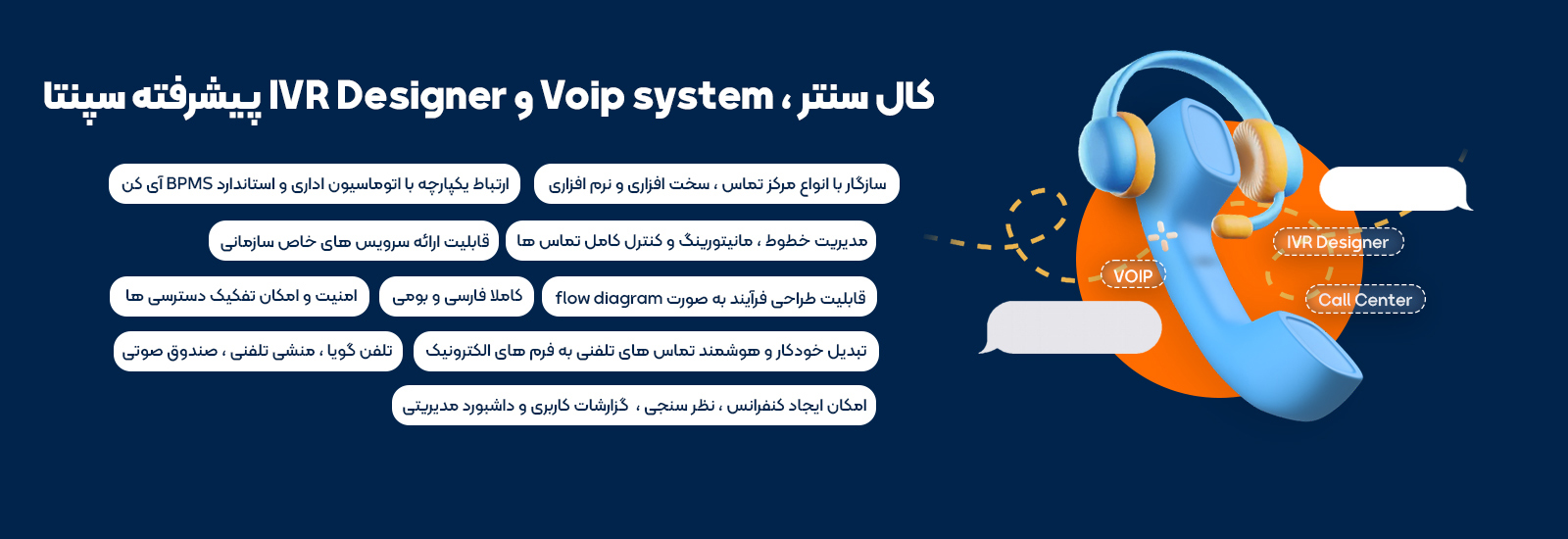 کال سنتر ، Voip system و IVR Designer پیشرفته سپنتا

سازگار با انواع مرکز تماس ، سخت افزاری و نرم افزاری

ارتباط یکپارچه با اتوماسیون اداری و استاندارد BPMS آی کن

مدیریت خطوط ، مانیتورینگ و کنترل کامل تماس ها

قابلیت ارائه سرویس های خاص سازمانی

قابلیت طراحی فرآیند به صورت flow diagram

کاملا فارسی و بومی

امنیت و امکان تفکیک دسترسی ها

تبدیل خودکار و هوشمند تماس های تلفنی به فرم های الکترونیک

تلفن گویا ، منشی تلفنی ، صندوق صوتی

امکان ایجاد کنفرانس ، نظر سنجی ، گزارشات کاربری و داشبورد مدیریتی

IVR Designer

VOIP

Call Center